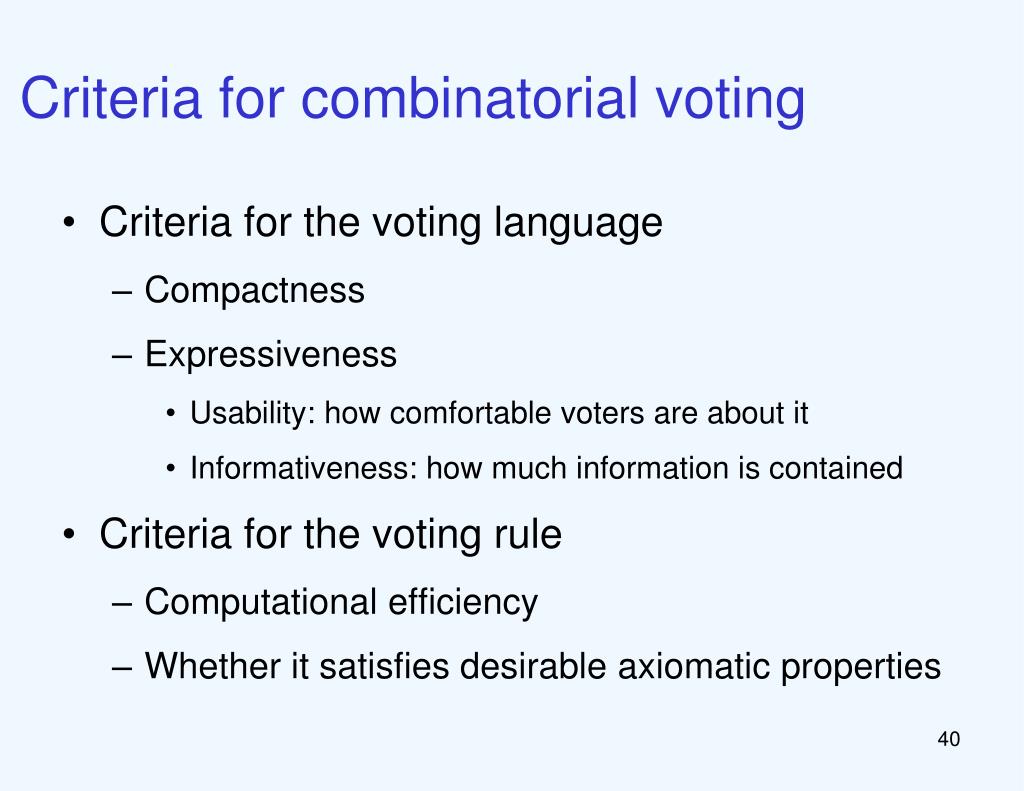 Criteria for combinatorial voting

• Criteria for the voting language
– Compactness
– Expressiveness
• Usability: how comfortable voters are about it
• Informativeness: how much information is contained
• Criteria for the voting rule
– Computational efficiency
– Whether it satisfies desirable axiomatic properties

40